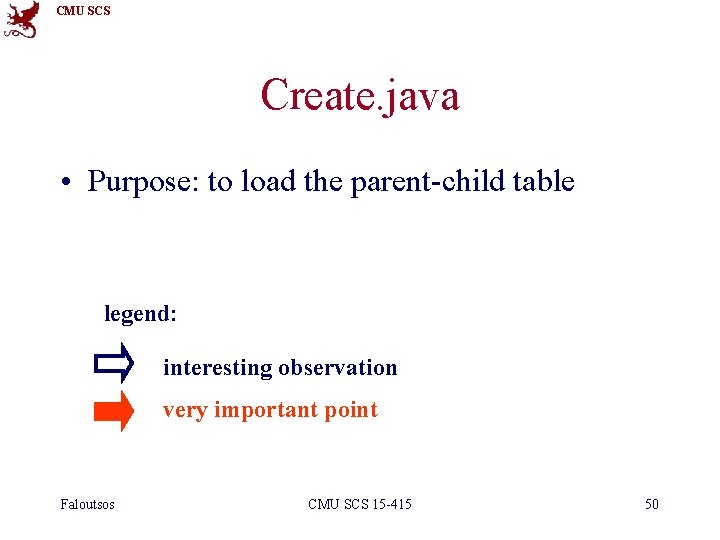 CMU SCS

Create.java

• Purpose: to load the parent-child table

legend:

interesting observation

very important point

Faloutsos

CMU SCS 15-415

50